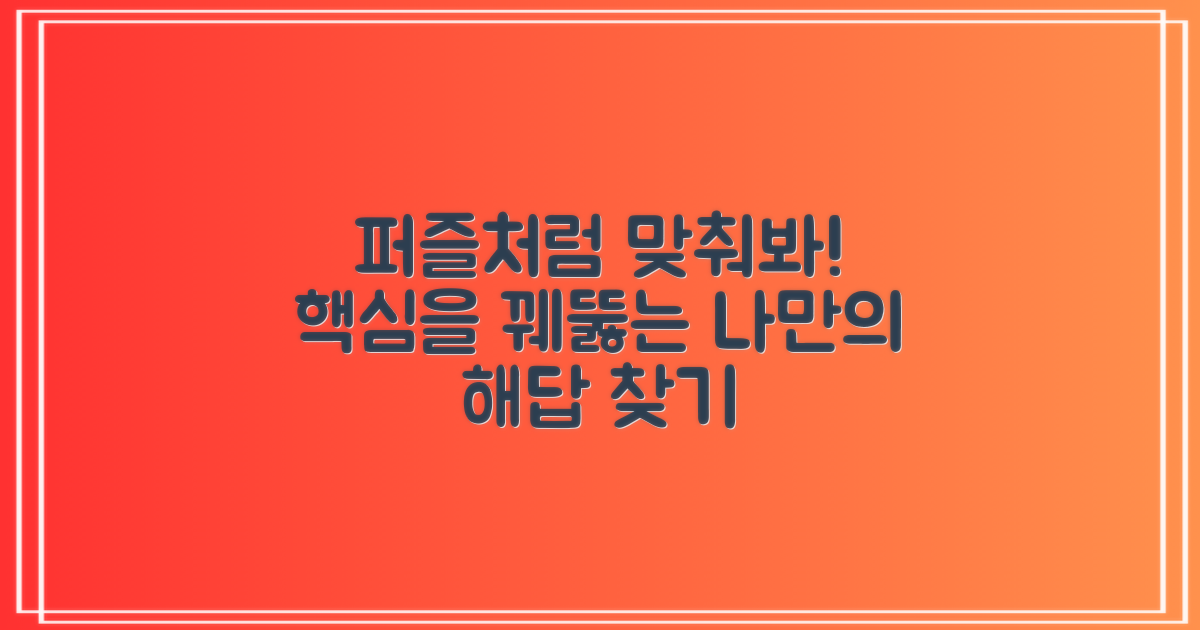 퍼즐처럼 맞춰봐!
핵심을 꿰뚫는 나만의
해답 찾기